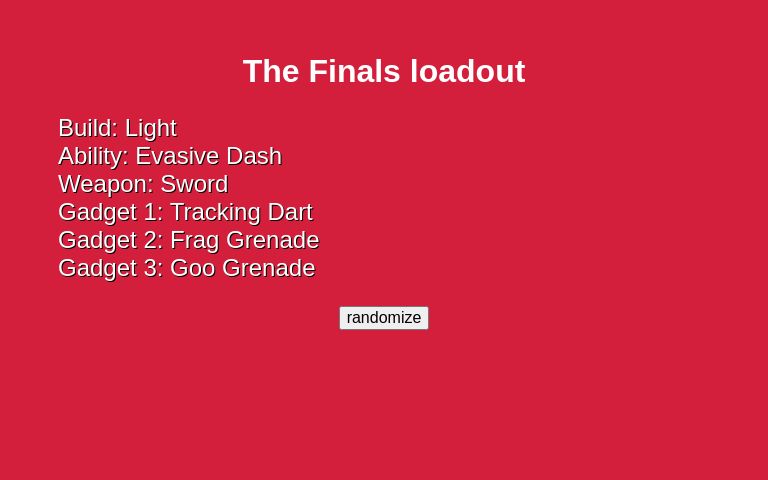 The Finals loadout

Build: Light
Ability: Evasive Dash
Weapon: Sword
Gadget 1: Tracking Dart
Gadget 2: Frag Grenade
Gadget 3: Goo Grenade

randomize